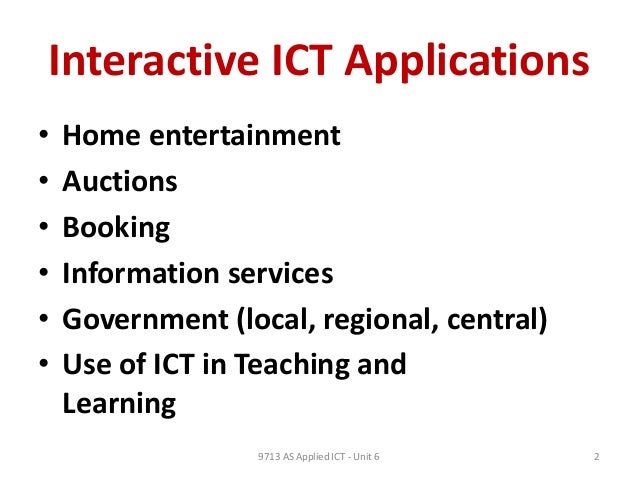 Interactive ICT Applications

• Home entertainment
• Auctions
• Booking
• Information services
• Government (local, regional, central)
• Use of ICT in Teaching and Learning

9713 AS Applied ICT - Unit 6

2